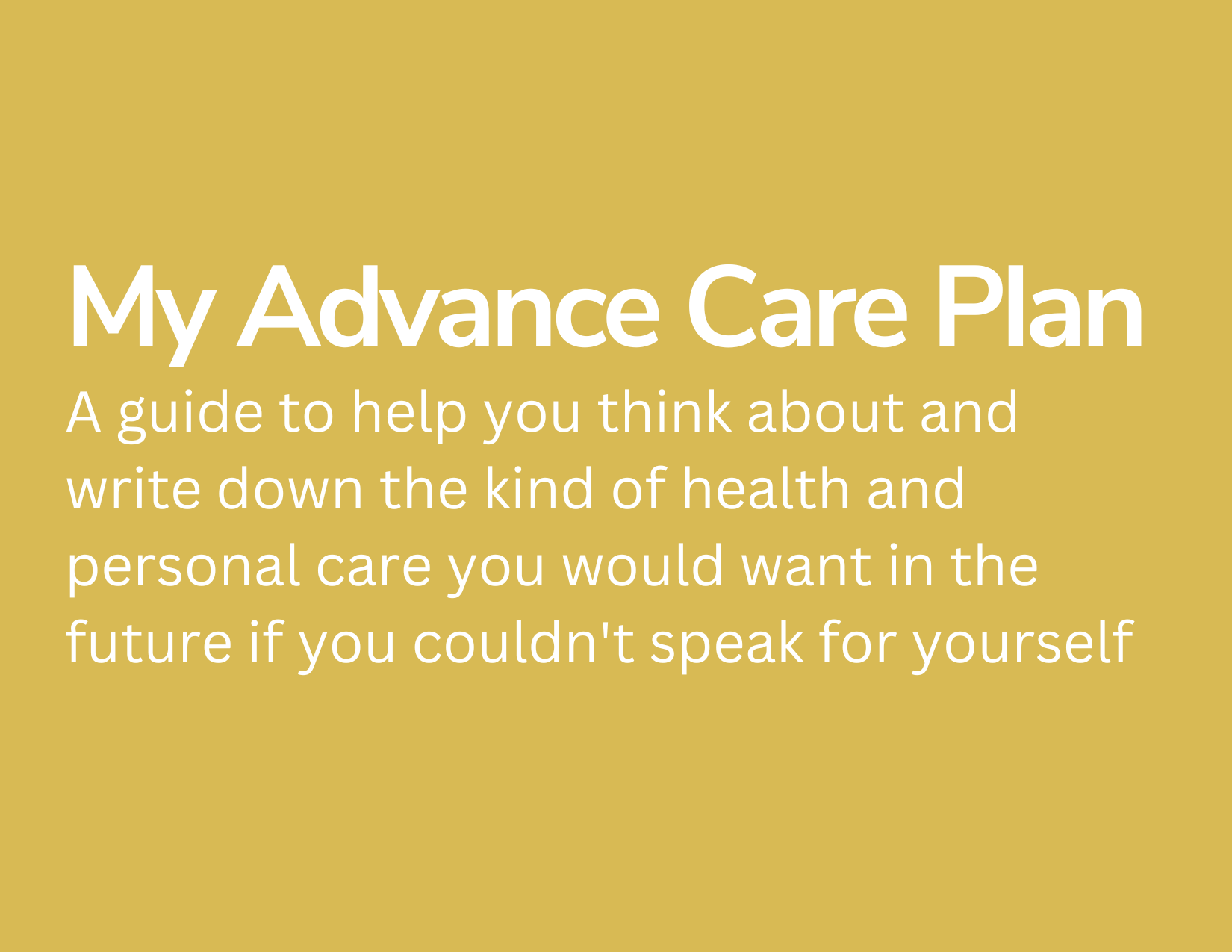 My Advance Care Plan

A guide to help you think about and write down the kind of health and personal care you would want in the future if you couldn't speak for yourself